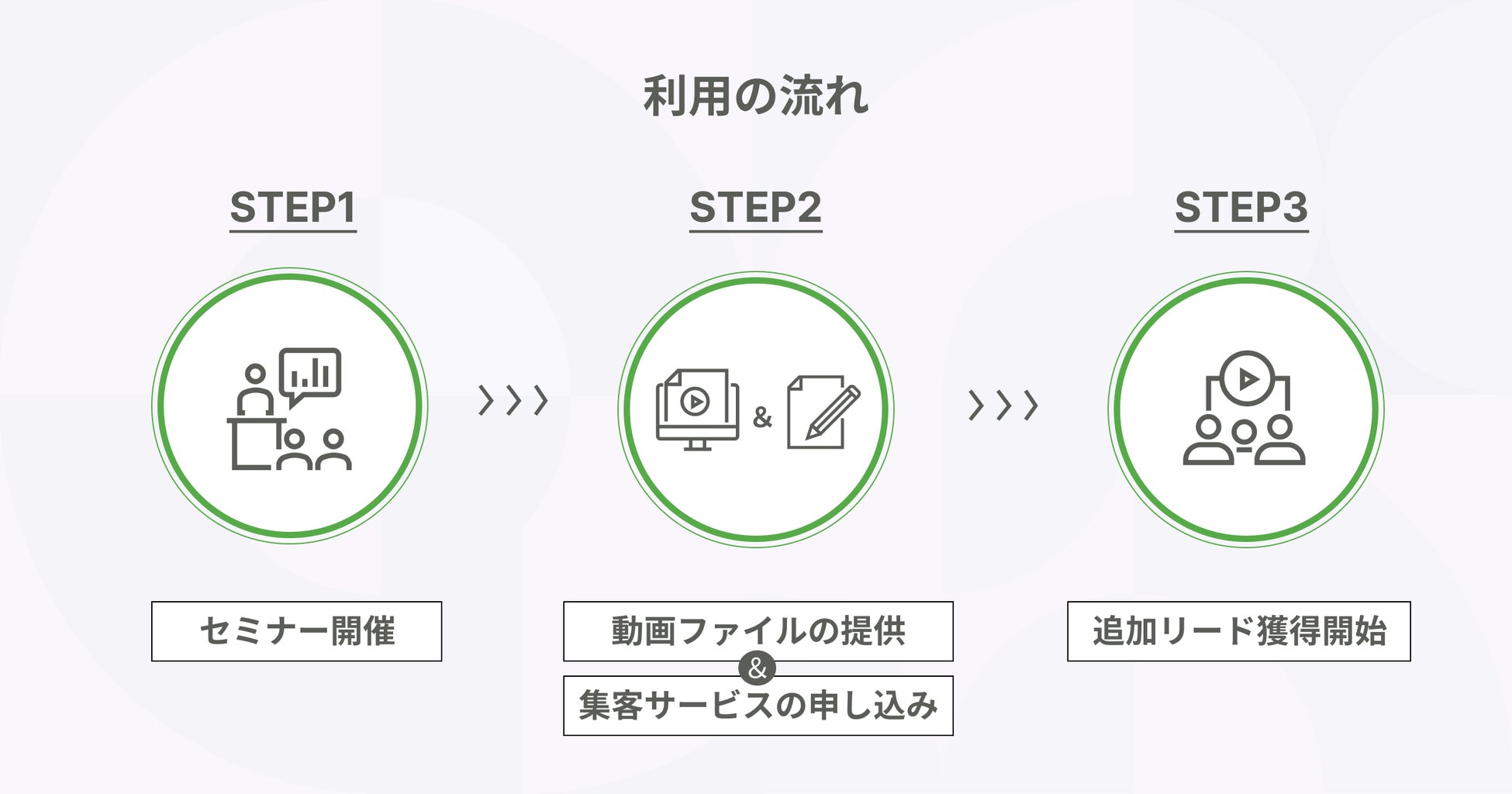 利用の流れ

STEP1

STEP2

STEP3

&

セミナー開催

動画ファイルの提供

&

集客サービスの申し込み

追加リード獲得開始